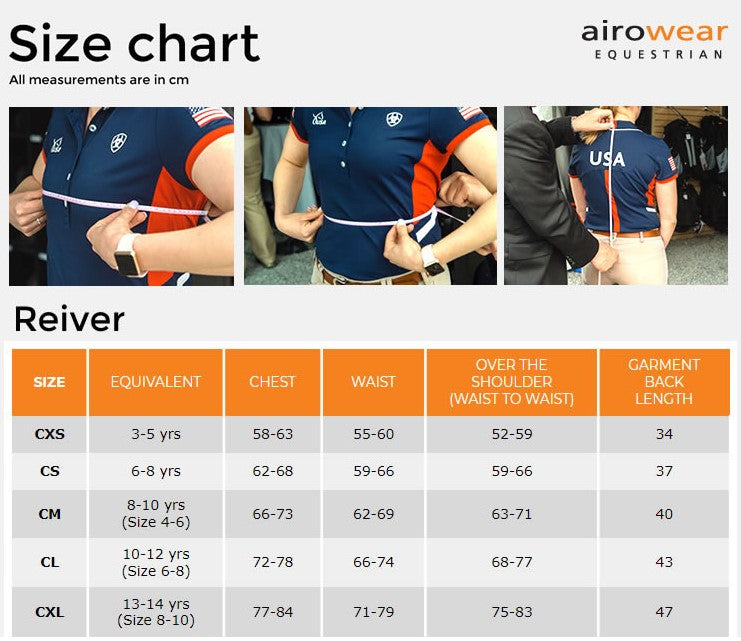 Size chart
All measurements are in cm

airowear
EQUESTRIAN

USA

Reiver

| SIZE | EQUIVALENT | CHEST | WAIST | OVER THE SHOULDER (WAIST TO WAIST) | GARMENT BACK LENGTH |
|---|---|---|---|---|---|
| CXS | 3-5 yrs | 58-63 | 55-60 | 52-59 | 34 |
| CS | 6-8 yrs | 62-68 | 59-66 | 59-66 | 37 |
| CM | 8-10 yrs (Size 4-6) | 66-73 | 62-69 | 63-71 | 40 |
| CL | 10-12 yrs (Size 6-8) | 72-78 | 66-74 | 68-77 | 43 |
| CXL | 13-14 yrs (Size 8-10) | 77-84 | 71-79 | 75-83 | 47 |